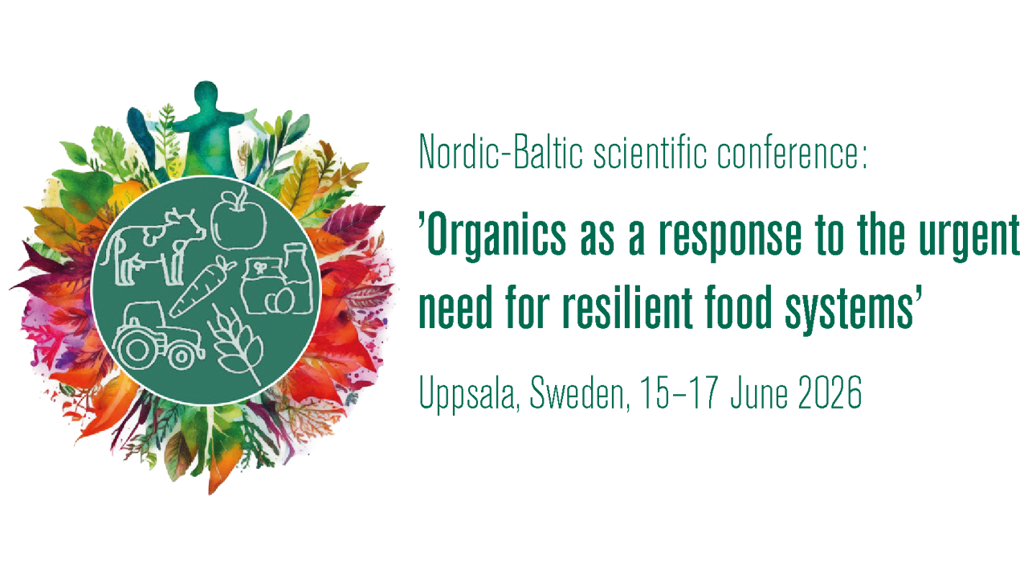 Nordic-Baltic scientific conference:

'Organics as a response to the urgent need for resilient food systems'

Uppsala, Sweden, 15–17 June 2026